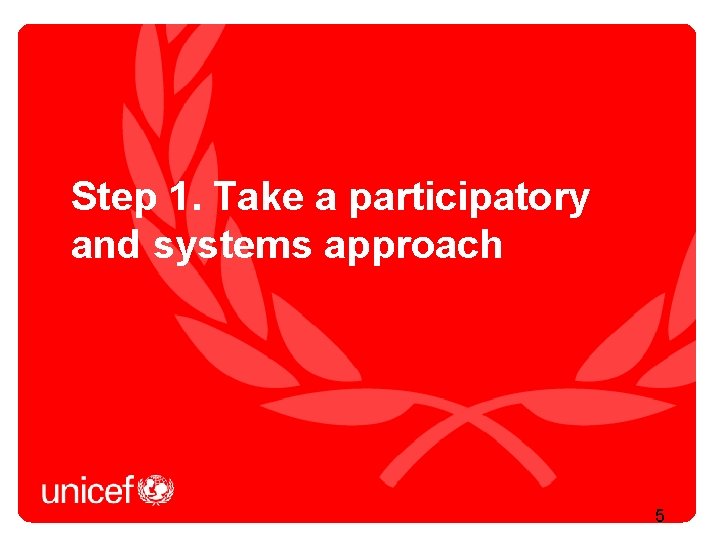 Step 1. Take a participatory and systems approach

unicef

5